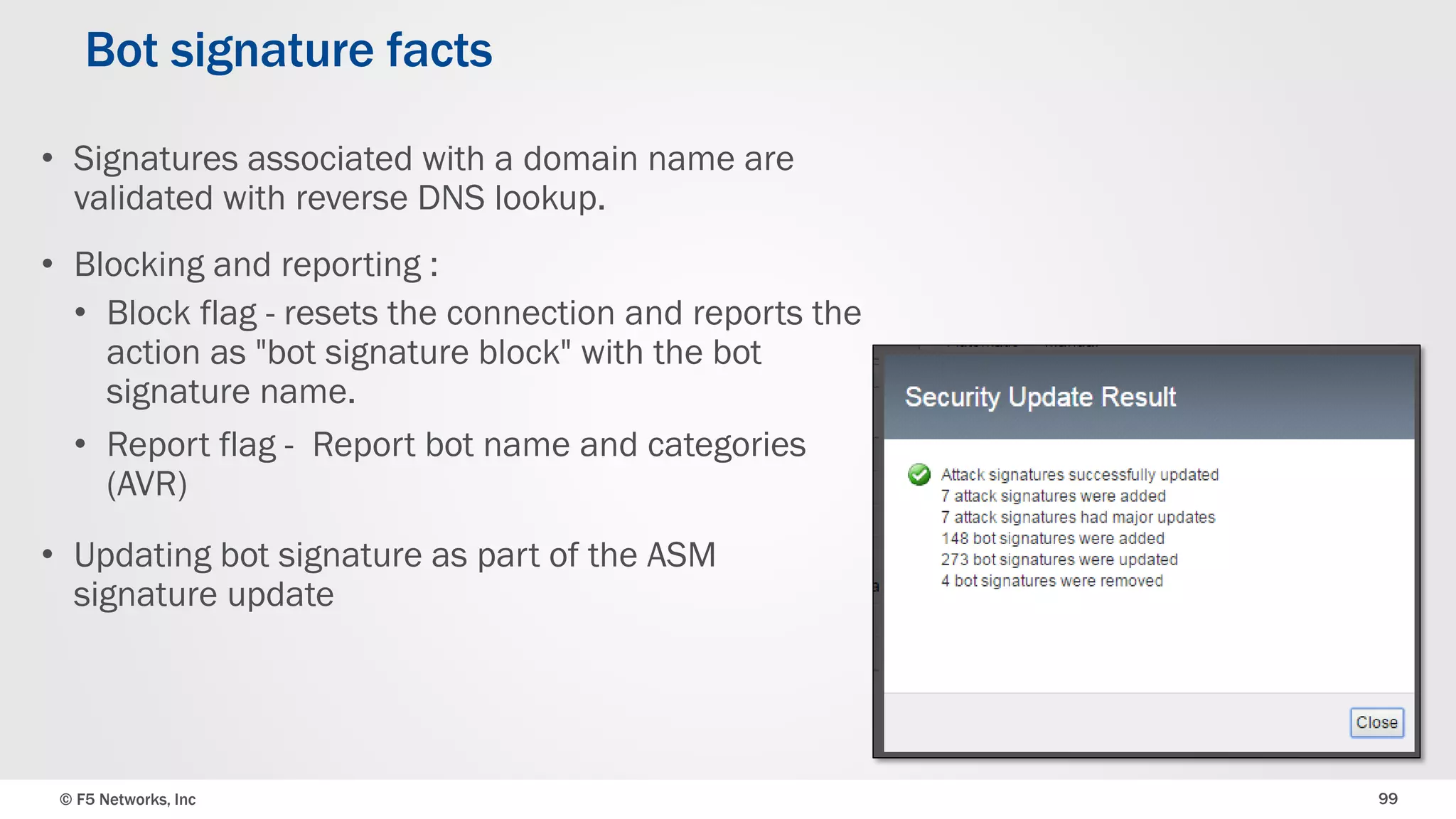 Bot signature facts

• Signatures associated with a domain name are validated with reverse DNS lookup.

• Blocking and reporting :
  • Block flag - resets the connection and reports the action as "bot signature block" with the bot signature name.
  • Report flag - Report bot name and categories (AVR)

• Updating bot signature as part of the ASM signature update

Security Update Result

Attack signatures successfully updated
7 attack signatures were added
7 attack signatures had major updates
148 bot signatures were added
273 bot signatures were updated
4 bot signatures were removed

Close

© F5 Networks, Inc

99